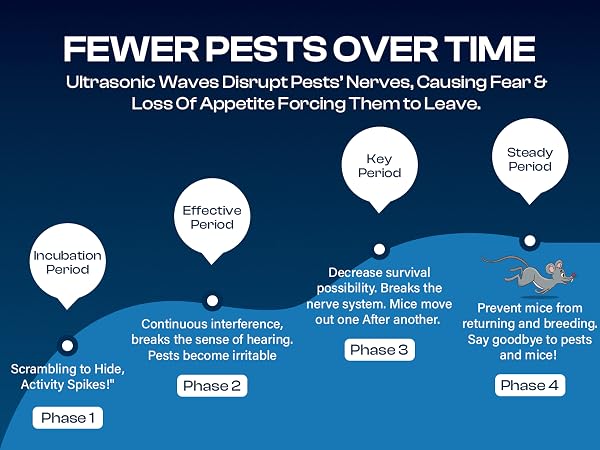 FEWER PESTS OVER TIME

Ultrasonic Waves Disrupt Pests' Nerves, Causing Fear & Loss Of Appetite Forcing Them to Leave.

Incubation Period

Scrambling to Hide, Activity Spikes!"

Phase 1

Effective Period

Continuous interference, breaks the sense of hearing. Pests become irritable

Phase 2

Key Period

Decrease survival possibility. Breaks the nerve system. Mice move out one After another.

Phase 3

Steady Period

Prevent mice from returning and breeding. Say goodbye to pests and mice!

Phase 4